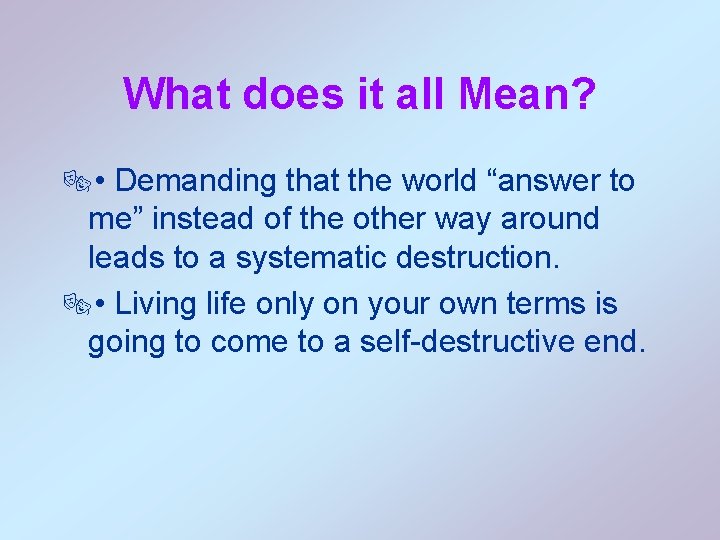 What does it all Mean?

• Demanding that the world “answer to me” instead of the other way around leads to a systematic destruction.

• Living life only on your own terms is going to come to a self-destructive end.